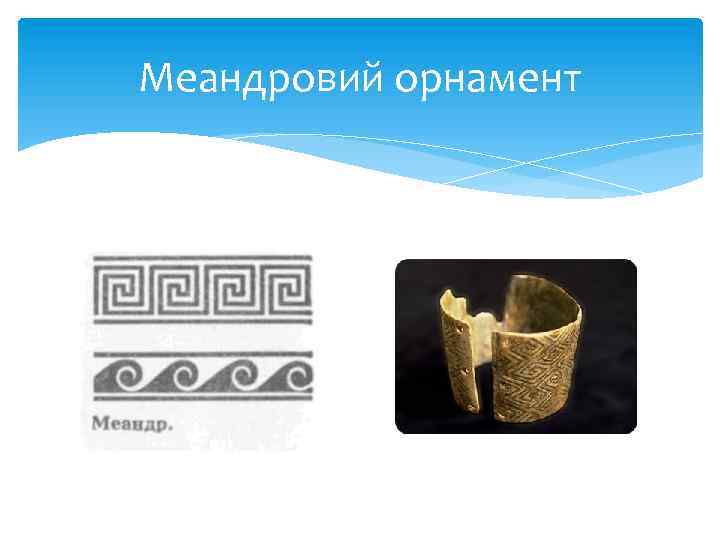 Меандровий орнамент

Меандр.